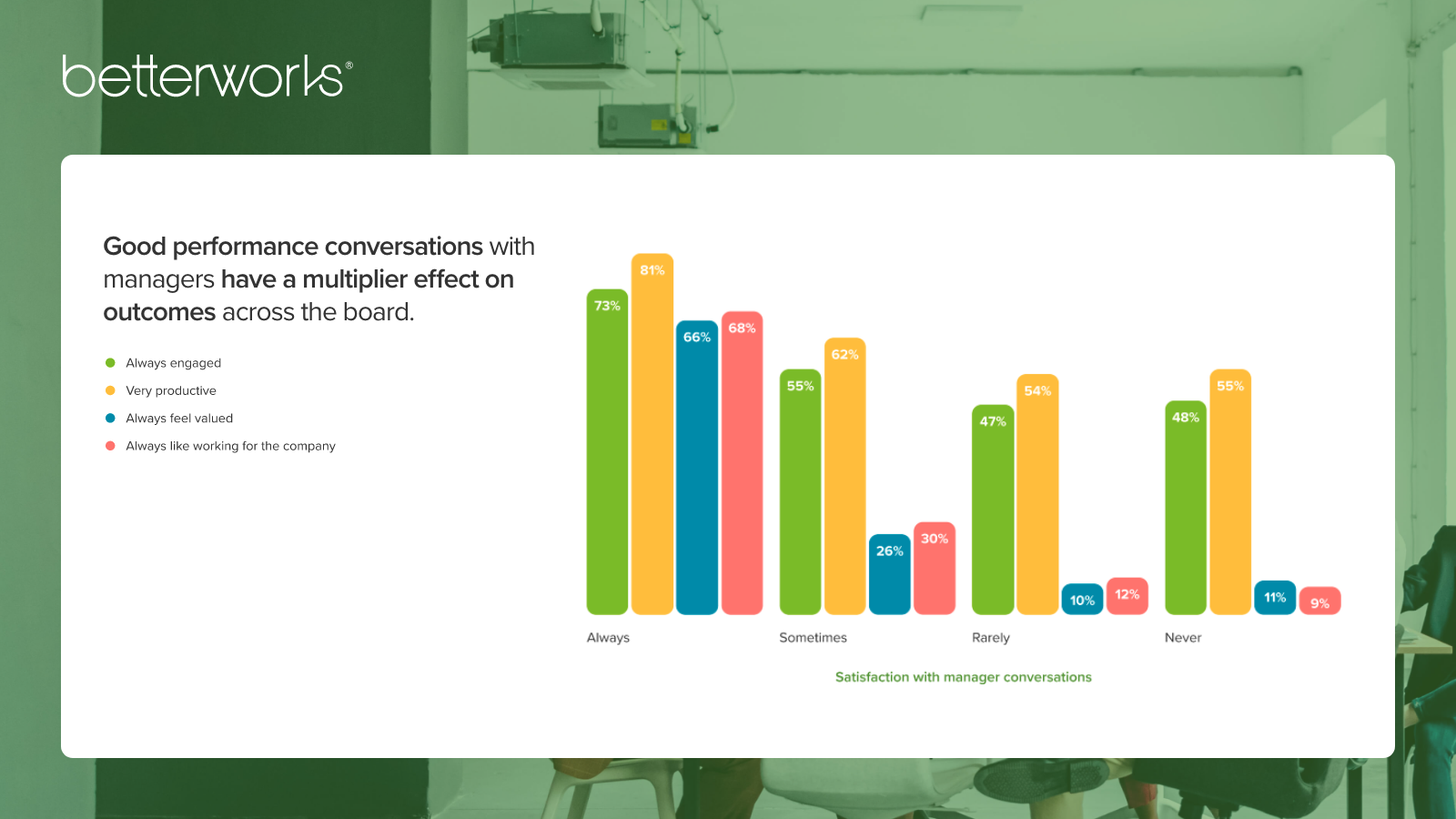 betterworks®

Good performance conversations with managers have a multiplier effect on outcomes across the board.

Always engaged
Very productive
Always feel valued
Always like working for the company

73%
81%
66%
68%
55%
62%
26%
30%
47%
54%
10%
12%
48%
55%
11%
9%

Always
Sometimes
Rarely
Never

Satisfaction with manager conversations